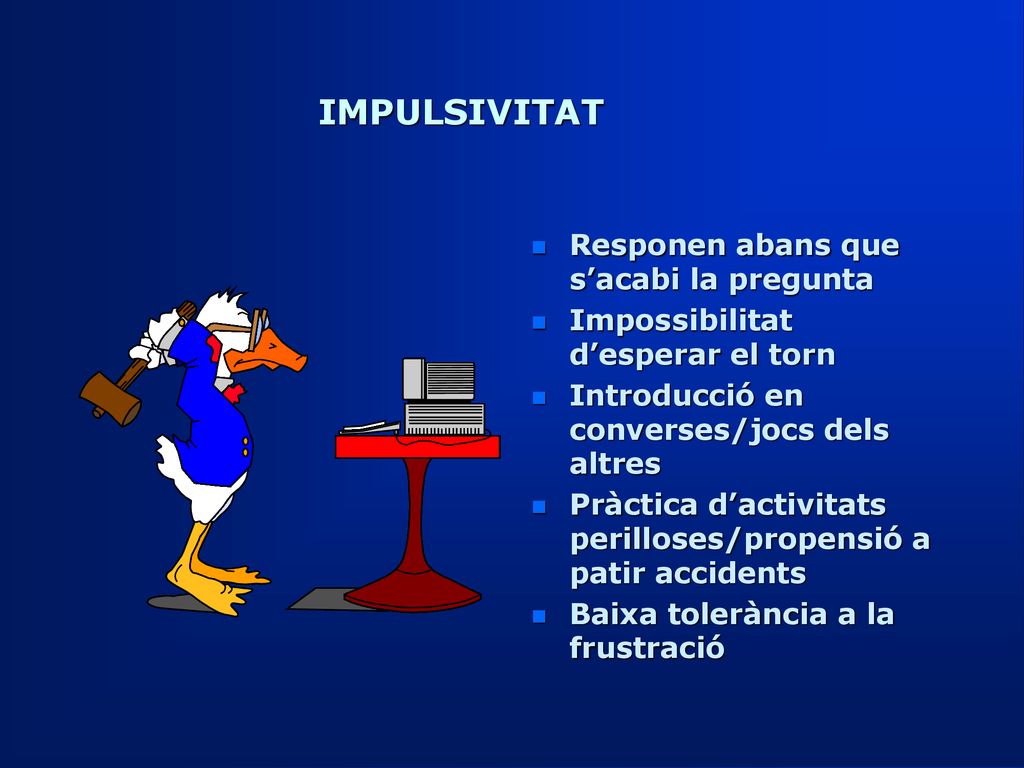 IMPULSIVITAT

- Responen abans que s’acabi la pregunta
- Impossibilitat d’esperar el torn
- Introducció en converses/jocs dels altres
- Pràctica d’activitats perilloses/propensió a patir accidents
- Baixa tolerància a la frustració